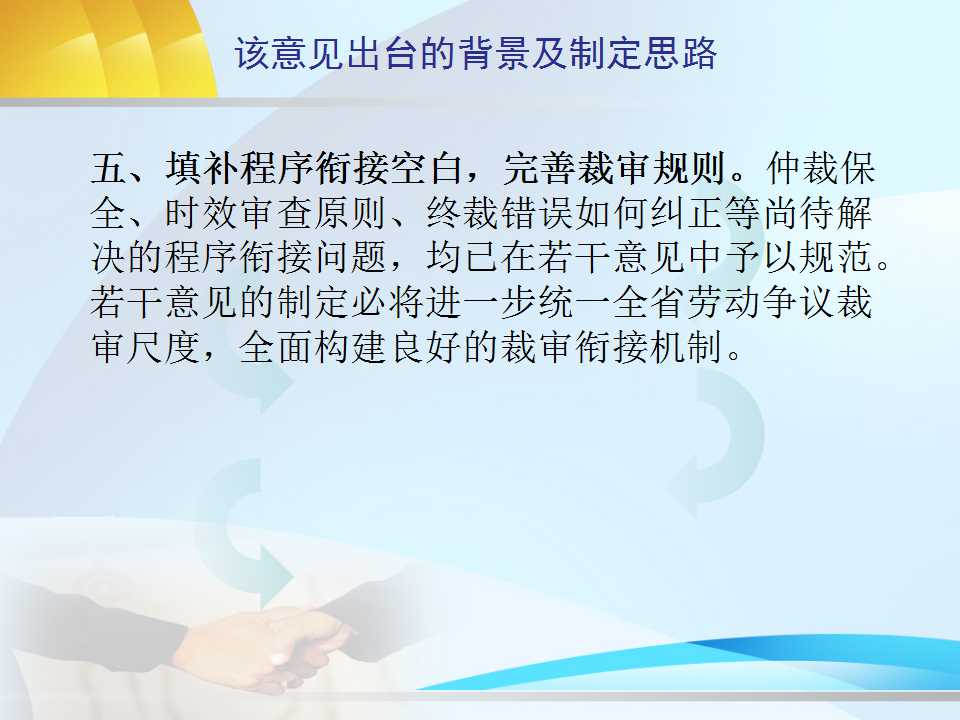 该意见出台的背景及制定思路

五、填补程序衔接空白，完善裁审规则。仲裁保全、时效审查原则、终裁错误如何纠正等尚待解决的程序衔接问题，均已在若干意见中予以规范。若干意见的制定必将进一步统一全省劳动争议裁审尺度，全面构建良好的裁审衔接机制。